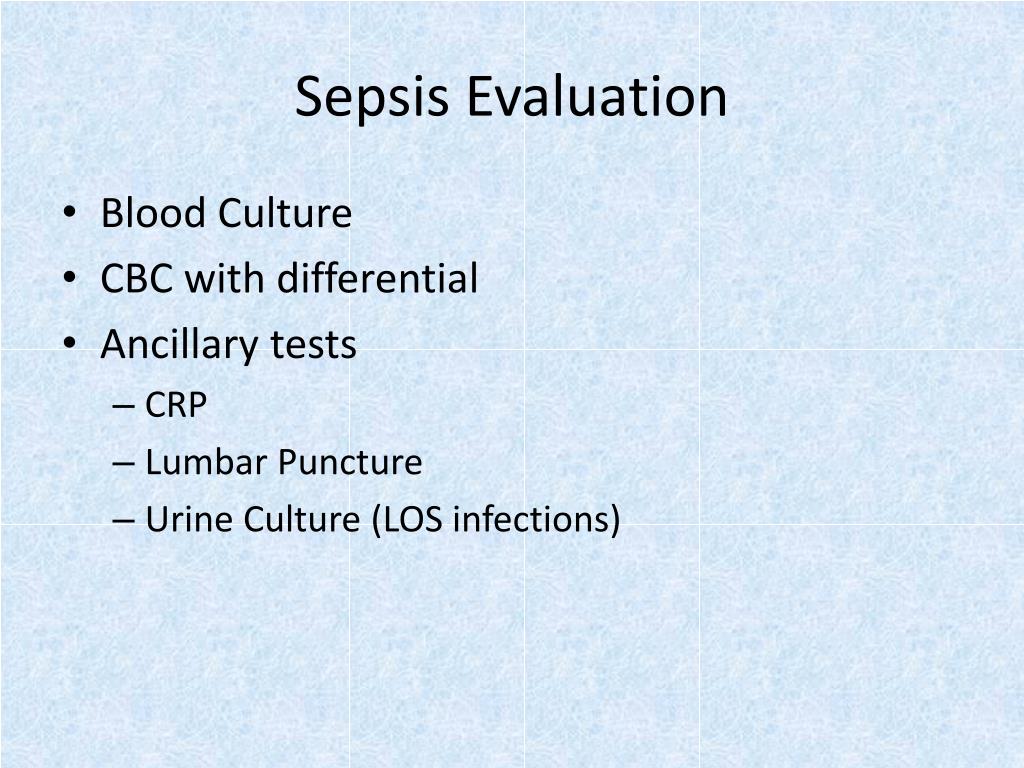 Sepsis Evaluation

• Blood Culture
• CBC with differential
• Ancillary tests
– CRP
– Lumbar Puncture
– Urine Culture (LOS infections)